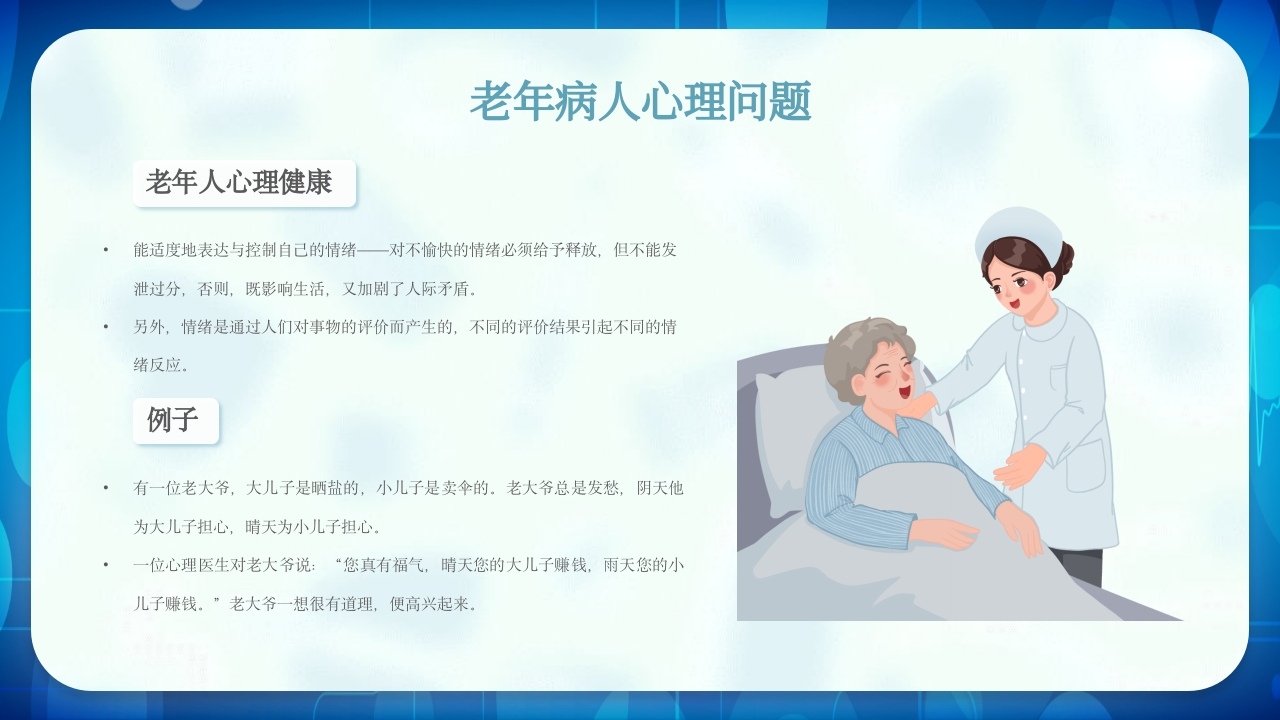 老年病人心理问题

老年人心理健康

• 能适度地表达与控制自己的情绪——对不愉快的情绪必须给予释放，但不能发泄过分，否则，既影响生活，又加剧了人际矛盾。

• 另外，情绪是通过人们对事物的评价而产生的，不同的评价结果引起不同的情绪反应。

例子

• 有一位老大爷，大儿子是晒盐的，小儿子是卖伞的。老大爷总是发愁，阴天他为大儿子担心，晴天为小儿子担心。

• 一位心理医生对老大爷说：“您真有福气，晴天您的大儿子赚钱，雨天您的小儿子赚钱。”老大爷一想很有道理，便高兴起来。